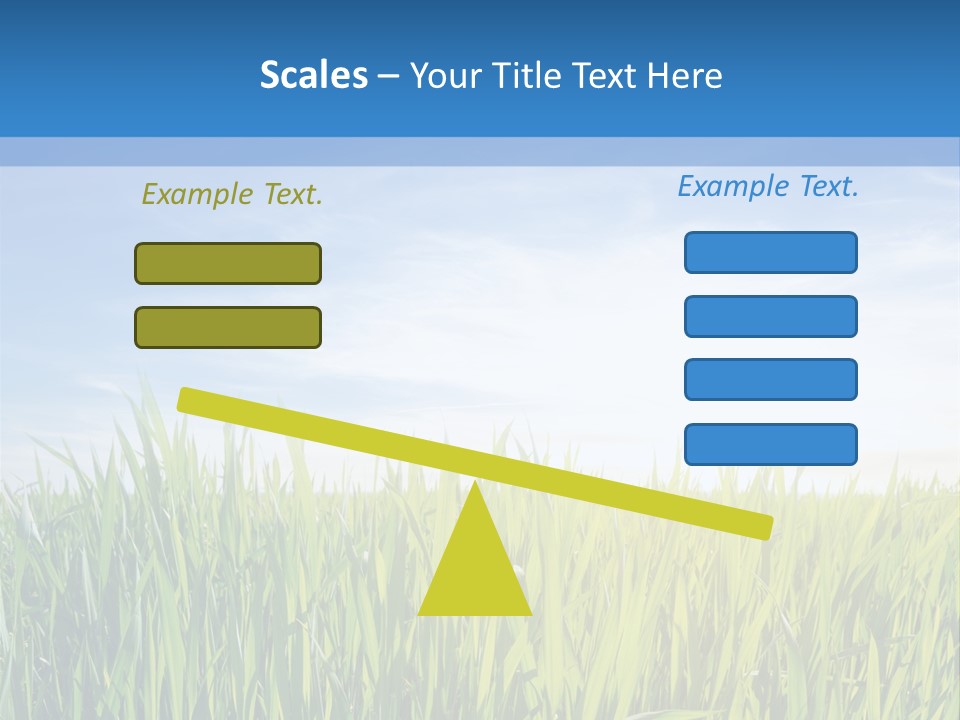 Scales – Your Title Text Here

Example Text.

Example Text.